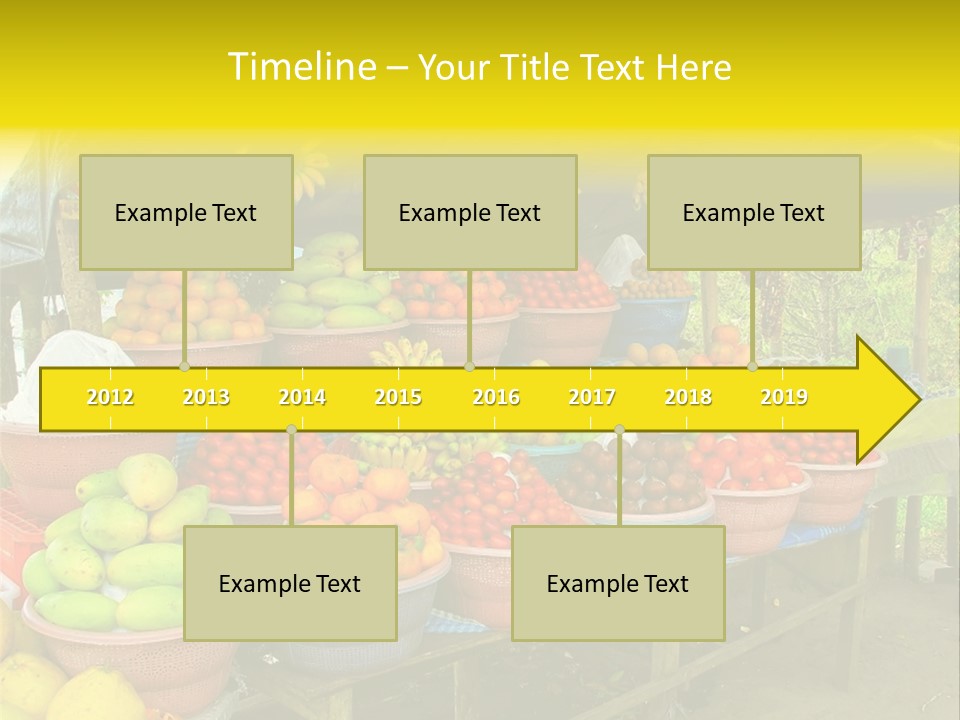 Timeline – Your Title Text Here

Example Text

Example Text

Example Text

2012 2013 2014 2015 2016 2017 2018 2019

Example Text

Example Text